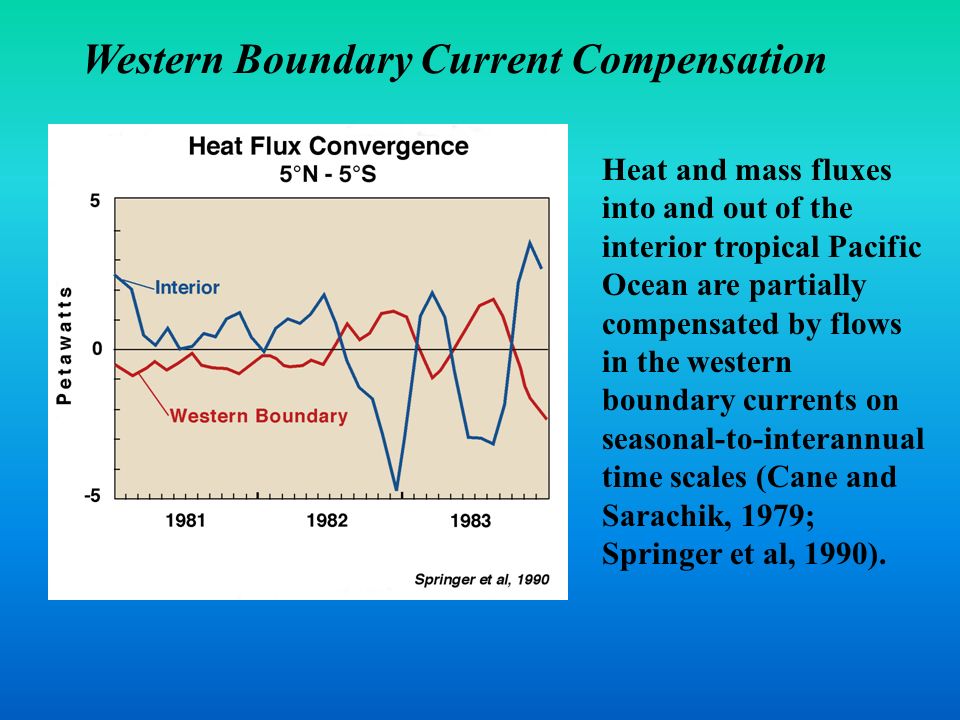 Western Boundary Current Compensation

Heat Flux Convergence
5°N - 5°S

5

0

-5

Petawatts

Interior

Western Boundary

1981

1982

1983

Springer et al, 1990

Heat and mass fluxes into and out of the interior tropical Pacific Ocean are partially compensated by flows in the western boundary currents on seasonal-to-interannual time scales (Cane and Sarachik, 1979; Springer et al, 1990).